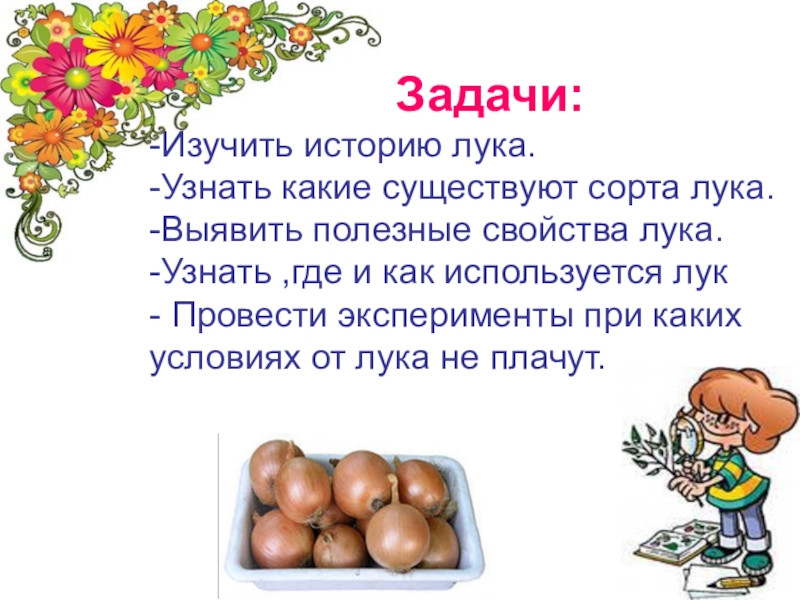 Задачи:
-Изучить историю лука.
-Узнать какие существуют сорта лука.
-Выявить полезные свойства лука.
-Узнать ,где и как используется лук
- Провести эксперименты при каких условиях от лука не плачут.